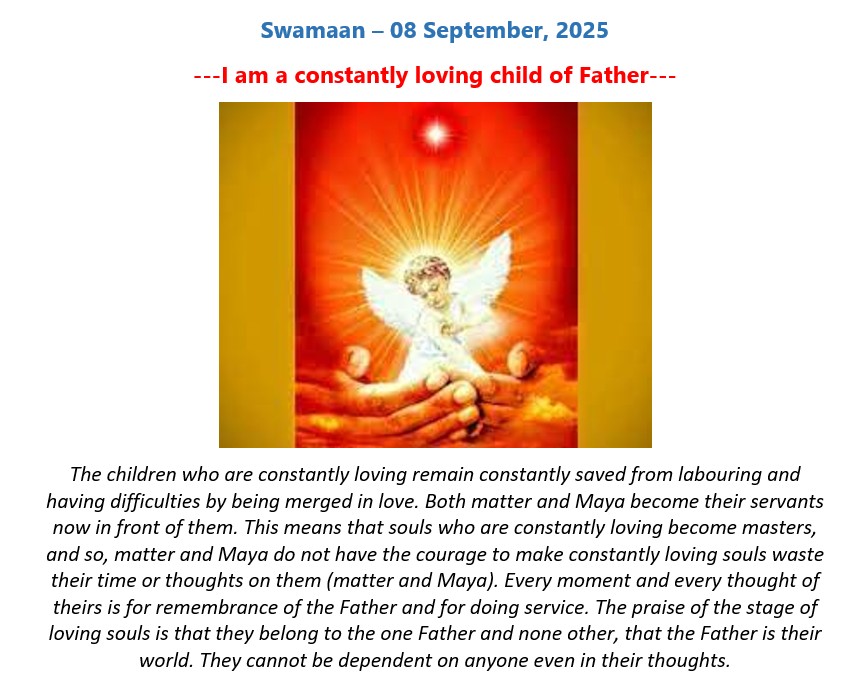 Swamaan – 08 September, 2025

---I am a constantly loving child of Father---

The children who are constantly loving remain constantly saved from labouring and having difficulties by being merged in love. Both matter and Maya become their servants now in front of them. This means that souls who are constantly loving become masters, and so, matter and Maya do not have the courage to make constantly loving souls waste their time or thoughts on them (matter and Maya). Every moment and every thought of theirs is for remembrance of the Father and for doing service. The praise of the stage of loving souls is that they belong to the one Father and none other, that the Father is their world. They cannot be dependent on anyone even in their thoughts.